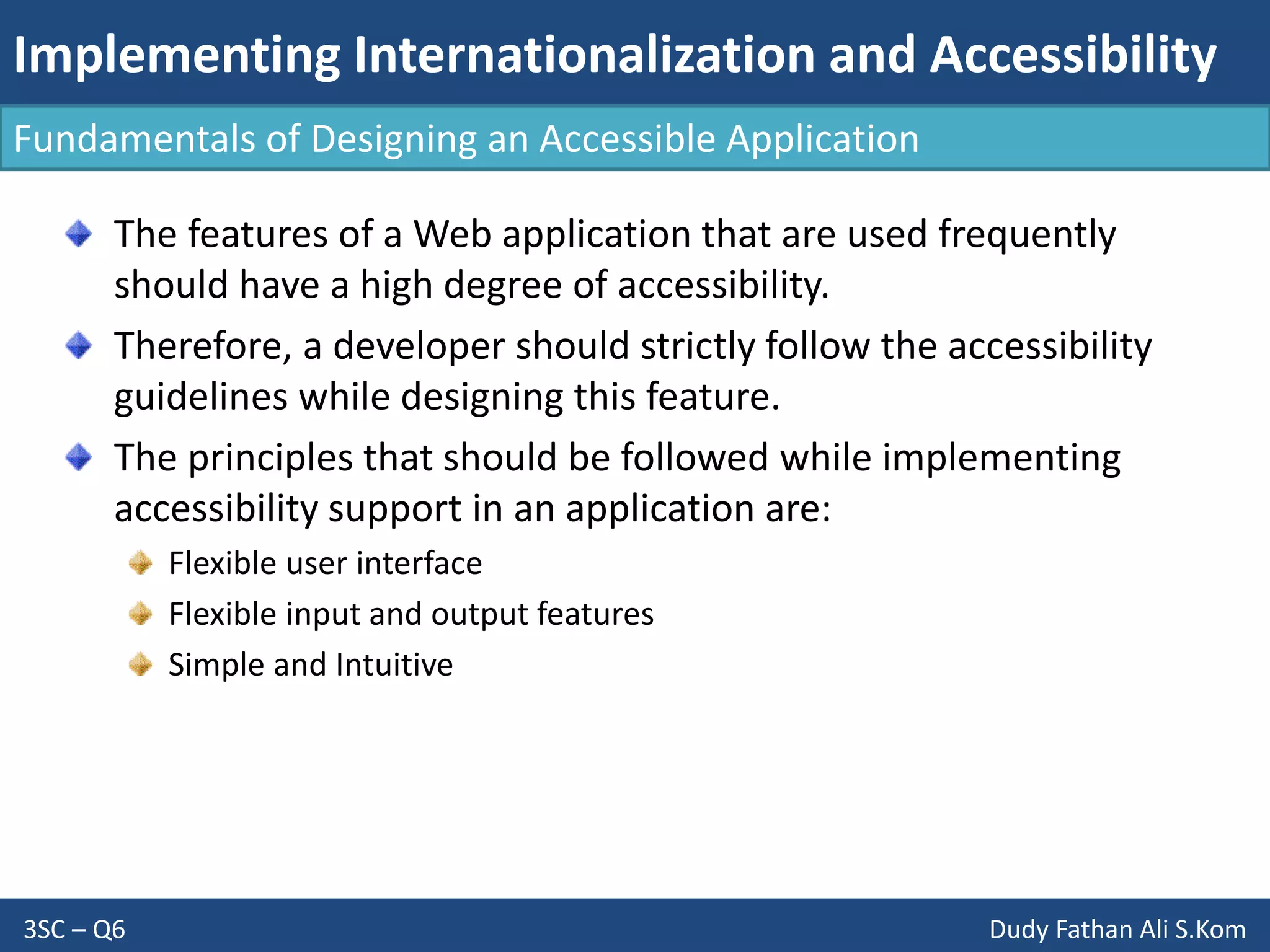 Implementing Internationalization and Accessibility

Fundamentals of Designing an Accessible Application

The features of a Web application that are used frequently should have a high degree of accessibility.

Therefore, a developer should strictly follow the accessibility guidelines while designing this feature.

The principles that should be followed while implementing accessibility support in an application are:

Flexible user interface

Flexible input and output features

Simple and Intuitive

3SC – Q6

Dudy Fathan Ali S.Kom